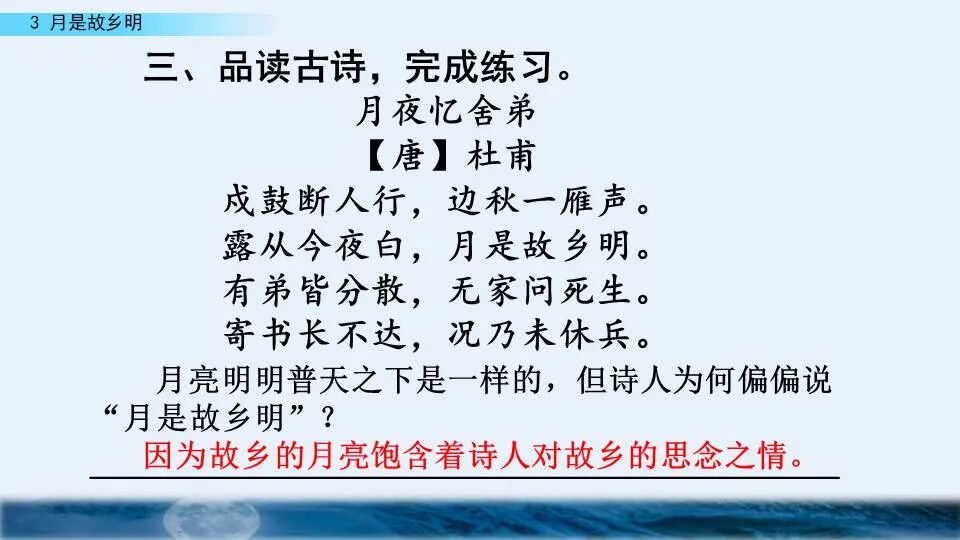 3 月是故乡明

三、品读古诗，完成练习。

月夜忆舍弟

【唐】杜甫

戍鼓断人行，边秋一雁声。
露从今夜白，月是故乡明。
有弟皆分散，无家问死生。
寄书长不达，况乃未休兵。

月亮明明普天之下是一样的，但诗人为何偏偏说“月是故乡明”？

因为故乡的月亮饱含着诗人对故乡的思念之情。